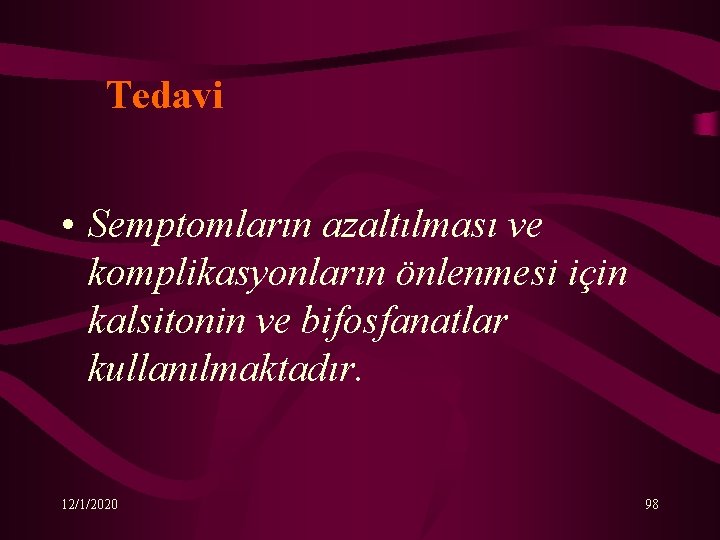 Tedavi

• Semptomların azaltılması ve komplikasyonların önlenmesi için kalsitonin ve bifosfanatlar kullanılmaktadır.

12/1/2020

98